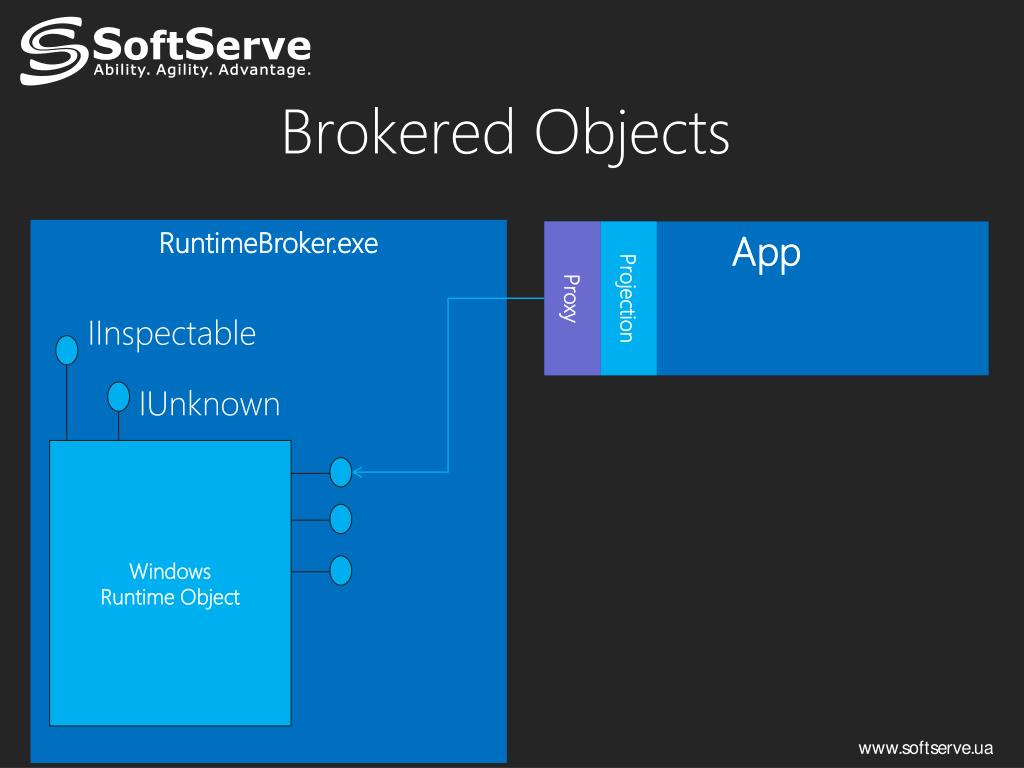 SoftServe
Ability. Agility. Advantage.

Brokered Objects

RuntimeBroker.exe

IInspectable

IUnknown

Windows Runtime Object

Proxy

Projection

App

www.softserve.ua